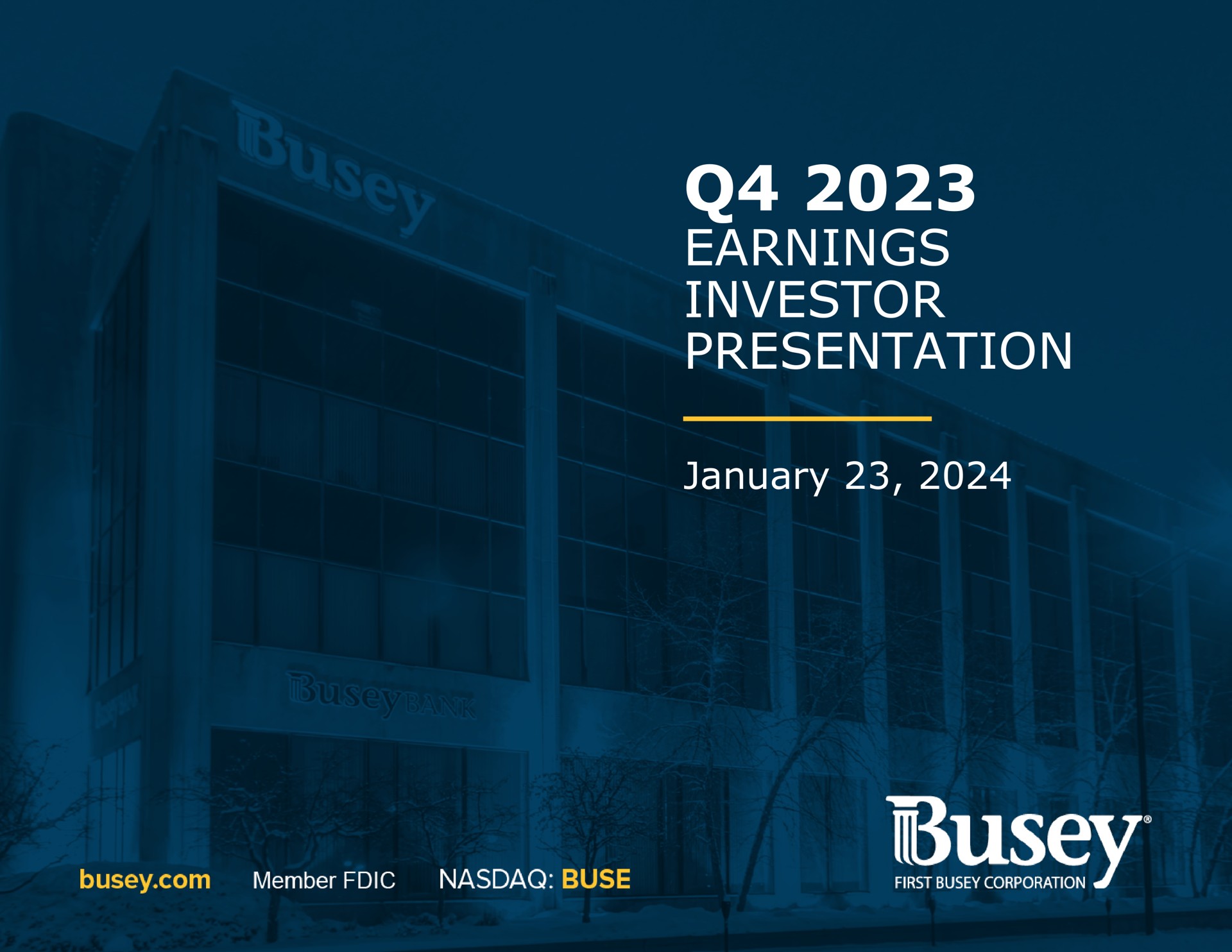 Busey

Busey BANK

Q4 2023
EARNINGS
INVESTOR
PRESENTATION

January 23, 2024

busey.com Member FDIC NASDAQ: BUSE

Busey®
FIRST BUSEY CORPORATION